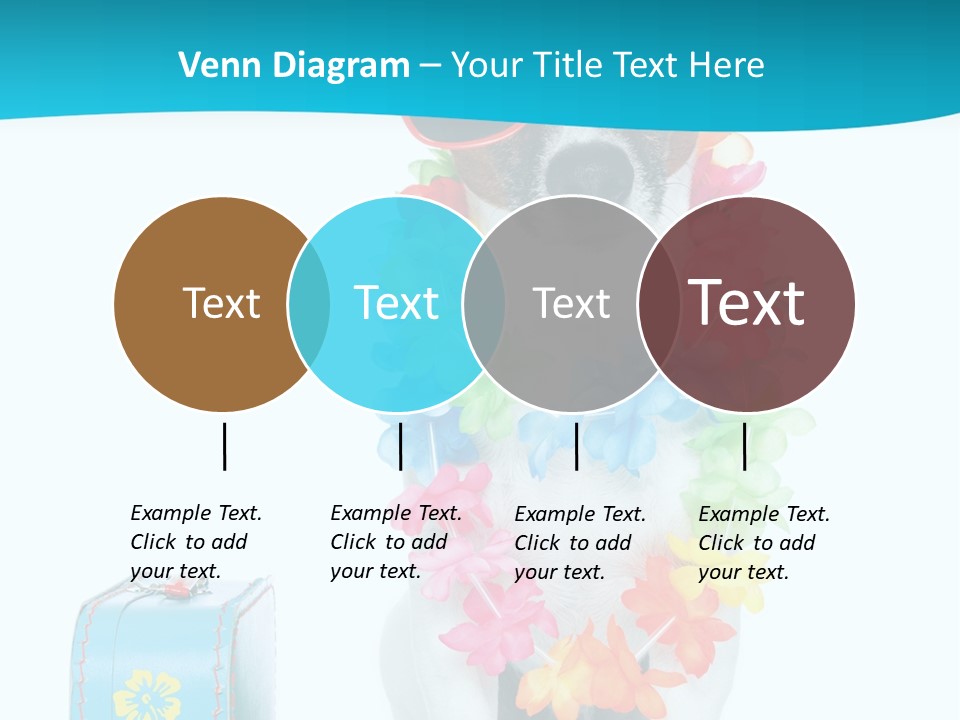 Venn Diagram – Your Title Text Here

Text

Text

Text

Text

Example Text. Click to add your text.

Example Text. Click to add your text.

Example Text. Click to add your text.

Example Text. Click to add your text.